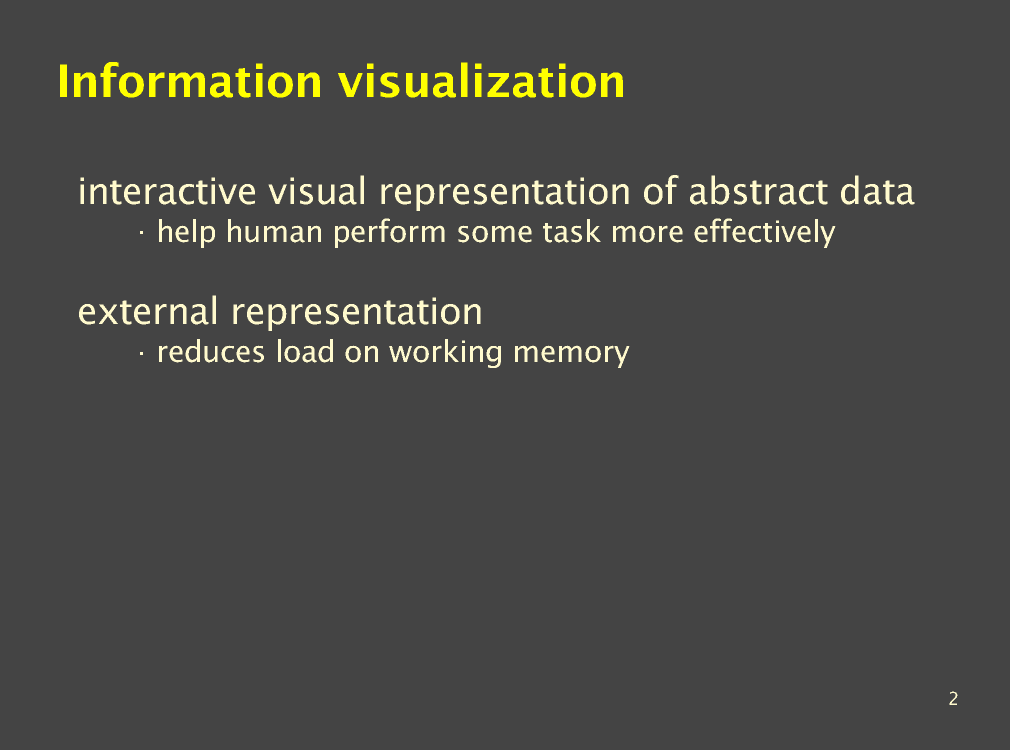 Information visualization

interactive visual representation of abstract data
· help human perform some task more effectively

external representation
· reduces load on working memory

2